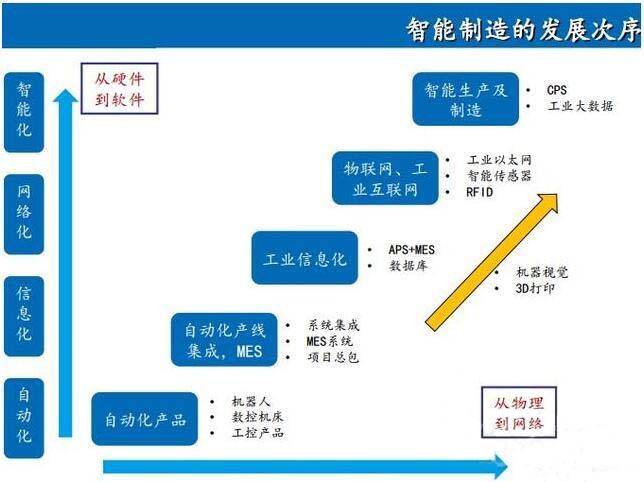 智能制造的发展次序

智能化

网络化

信息化

自动化

从硬件到软件

智能生产及制造
• CPS
• 工业大数据

物联网、工业互联网
• 工业以太网
• 智能传感器
• RFID

工业信息化
• APS+MES
• 数据库

• 机器视觉
• 3D打印

自动化产线集成，MES
• 系统集成
• MES系统
• 项目总包

自动化产品
• 机器人
• 数控机床
• 工控产品

从物理到网络